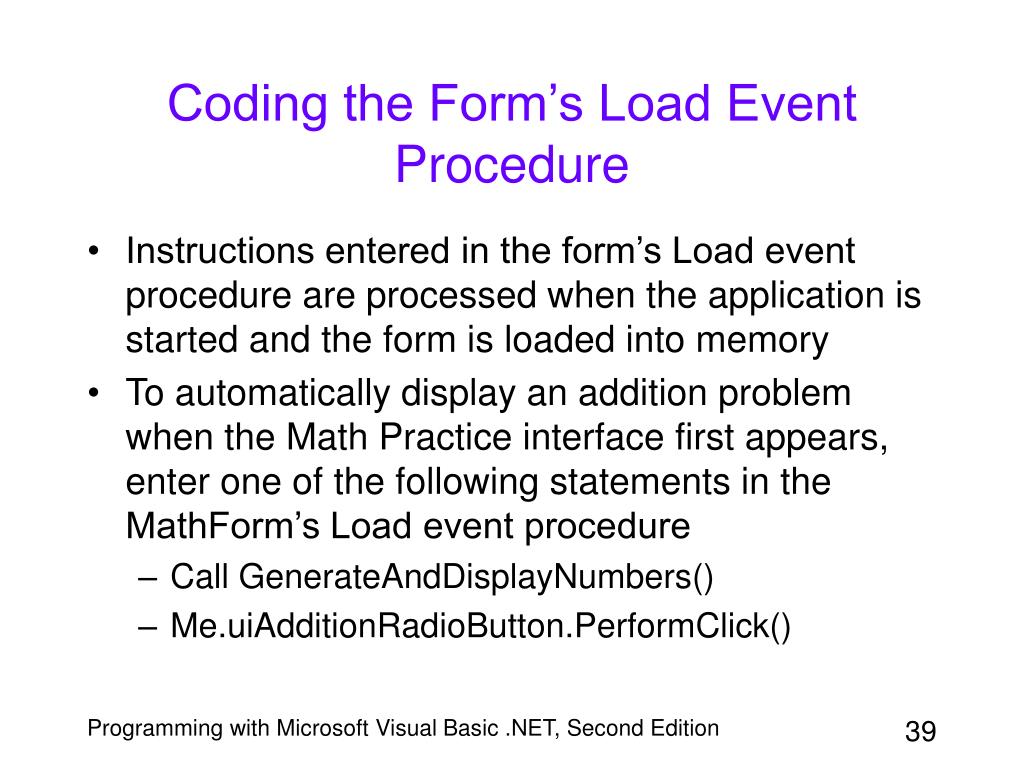 Coding the Form’s Load Event Procedure

• Instructions entered in the form’s Load event procedure are processed when the application is started and the form is loaded into memory
• To automatically display an addition problem when the Math Practice interface first appears, enter one of the following statements in the MathForm’s Load event procedure
– Call GenerateAndDisplayNumbers()
– Me.uiAdditionRadioButton.PerformClick()

Programming with Microsoft Visual Basic .NET, Second Edition

39